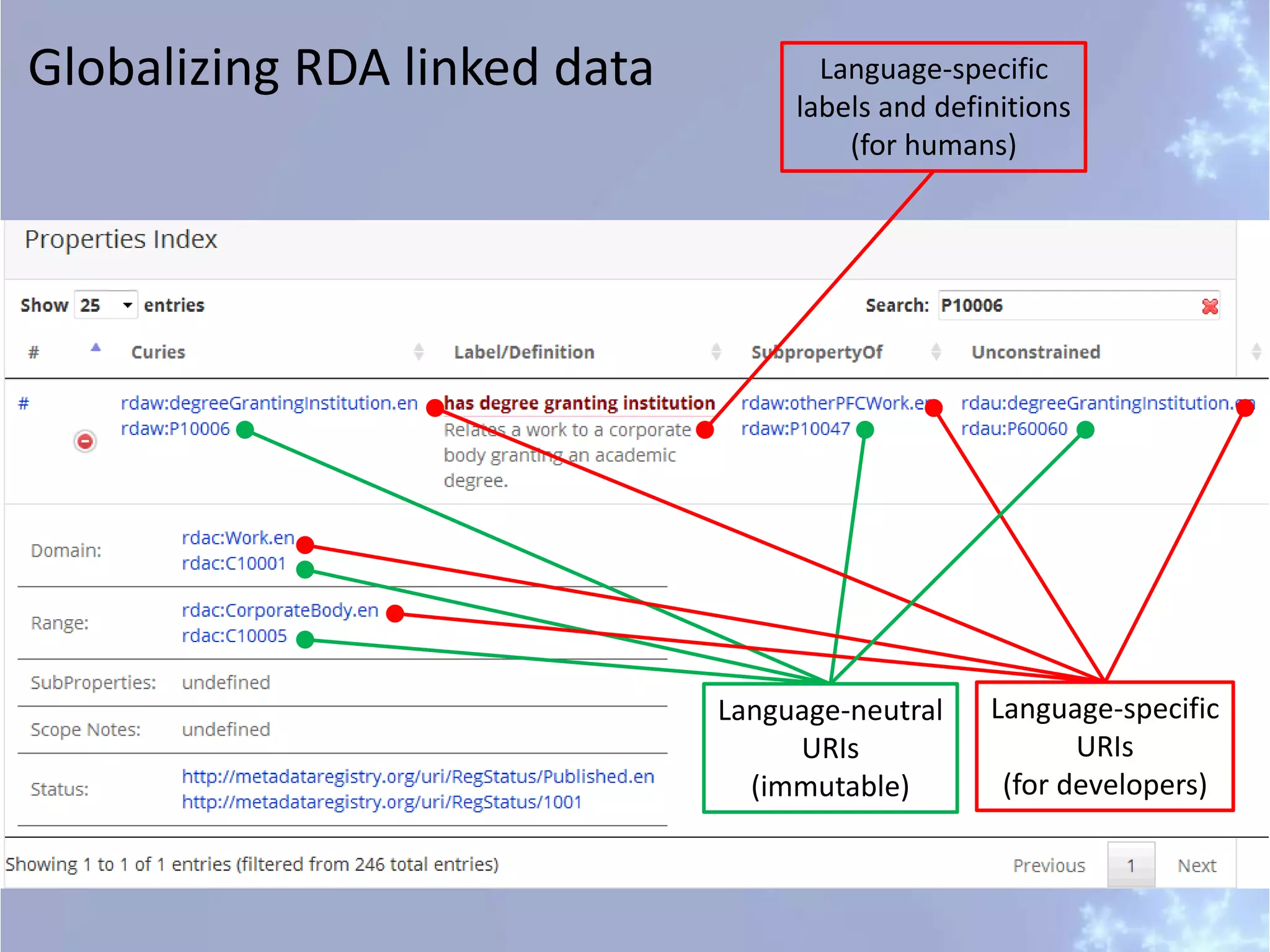 Globalizing RDA linked data

Language-specific labels and definitions (for humans)

Properties Index

Show 25 entries

Search: P10006

| # | Curies | Label/Definition | SubpropertyOf | Unconstrained |
|---|---|---|---|---|
| # | rdaw:degreeGrantingInstitution.en rdaw:P10006 | has degree granting institution Relates a work to a corporate body granting an academic degree. | rdaw:otherPFCWork.en rdaw:P10047 | rdau:degreeGrantingInstitution.en rdau:P60060 |

Domain: rdac:Work.en rdac:C10001

Range: rdac:CorporateBody.en rdac:C10005

SubProperties: undefined

Scope Notes: undefined

Status: http://metadataregistry.org/uri/RegStatus/Published.en http://metadataregistry.org/uri/RegStatus/1001

Language-neutral URIs (immutable)

Language-specific URIs (for developers)

Showing 1 to 1 of 1 entries (filtered from 246 total entries)

Previous 1 Next